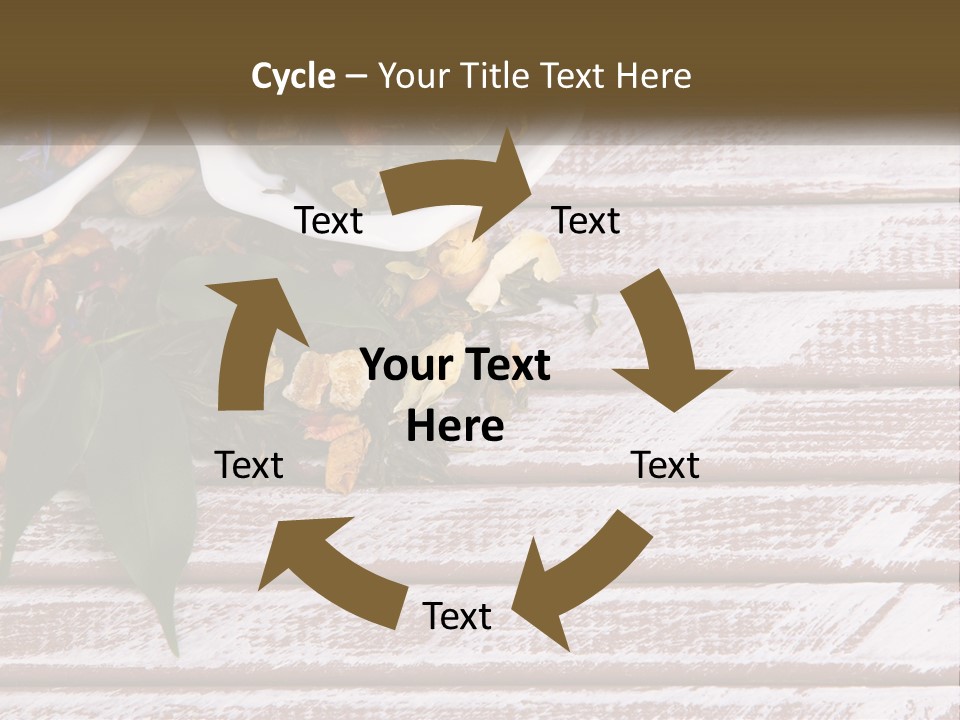 Cycle – Your Title Text Here

Text

Text

Your Text Here

Text

Text

Text